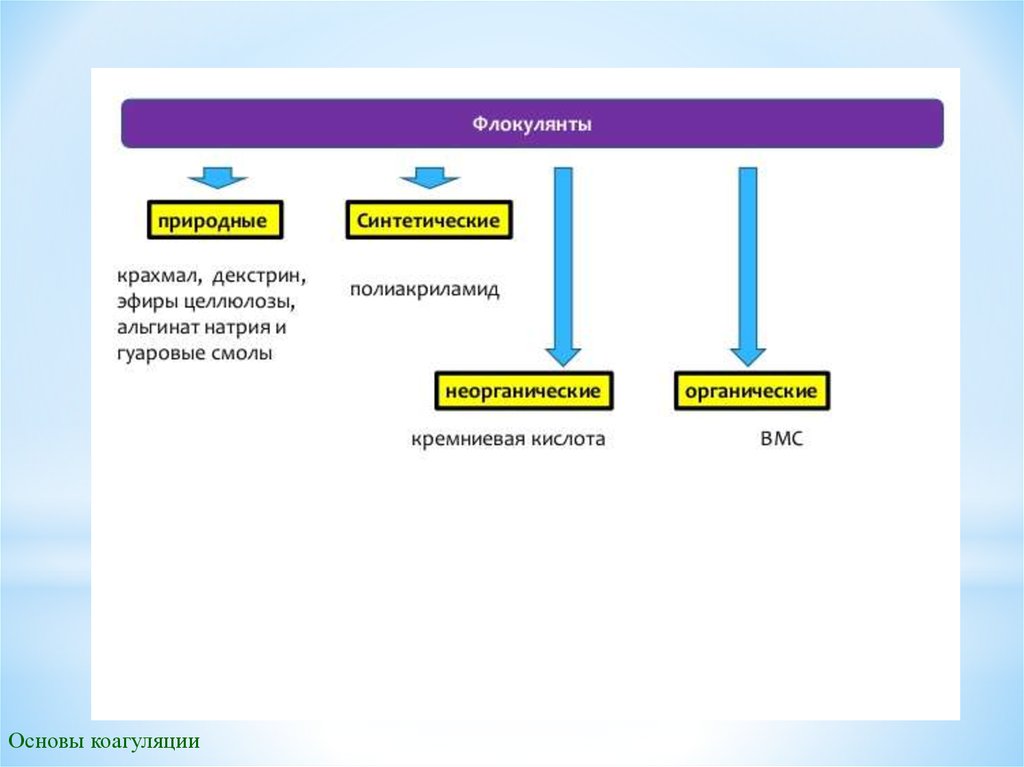 Флокулянты

природные

крахмал, декстрин, эфиры целлюлозы, альгинат натрия и гуаровые смолы

Синтетические

полиакриламид

неорганические

кремниевая кислота

органические

ВМС

Основы коагуляции